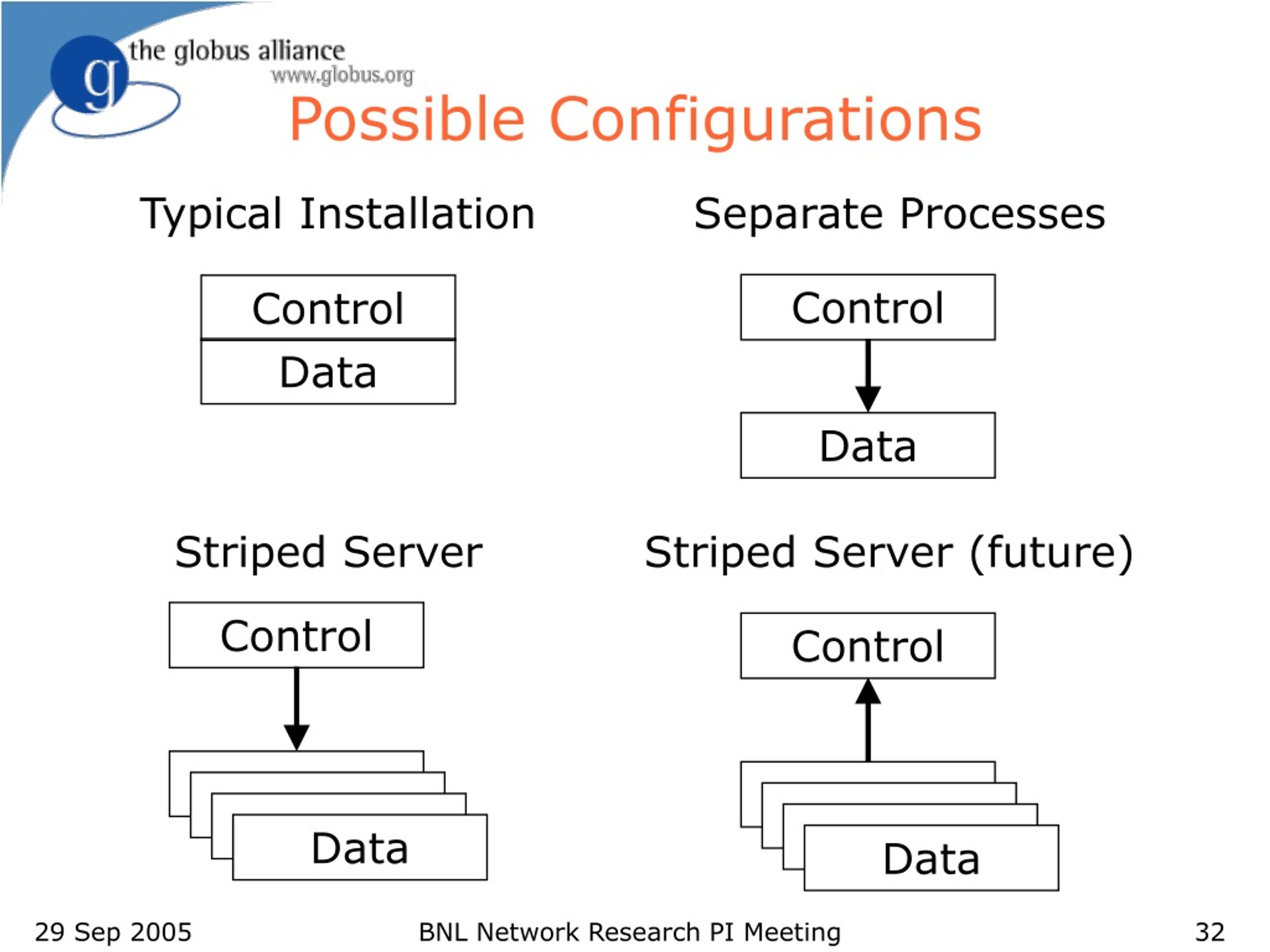 g the globus alliance
www.globus.org

Possible Configurations

Typical Installation

Control
Data

Separate Processes

Control
Data

Striped Server

Control
Data

Striped Server (future)

Control
Data

29 Sep 2005
BNL Network Research PI Meeting
32